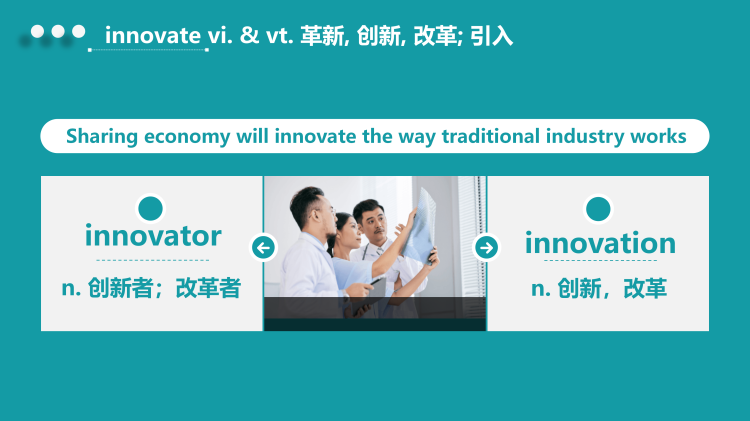 innovate vi. & vt. 革新, 创新, 改革; 引入

Sharing economy will innovate the way traditional industry works

innovator

n. 创新者；改革者

innovation

n. 创新，改革